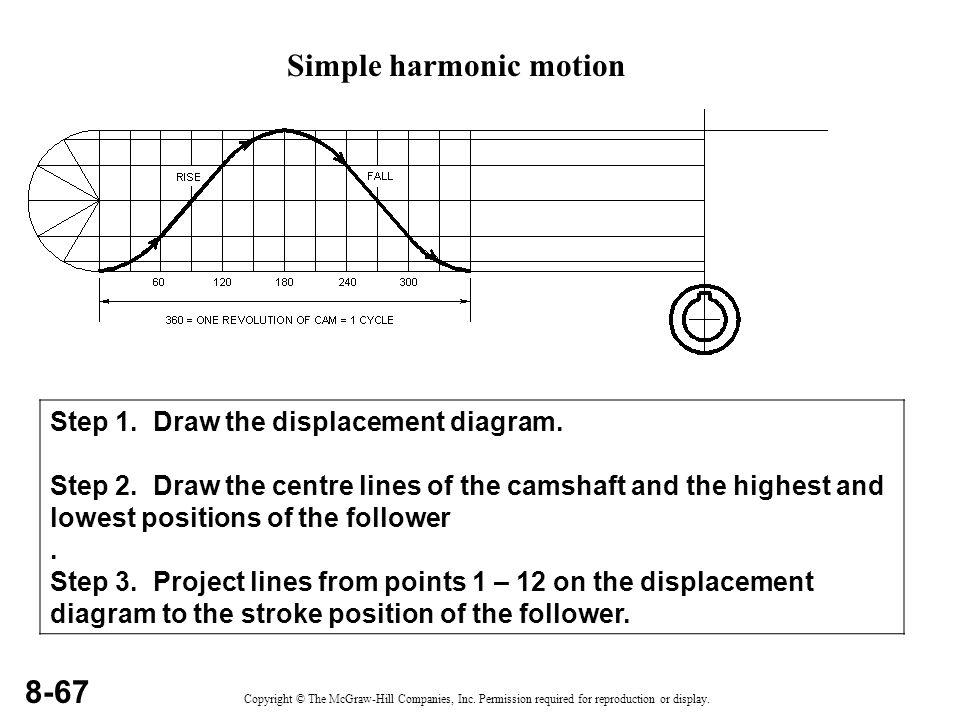 Simple harmonic motion

RISE

FALL

60 120 180 240 300

360 = ONE REVOLUTION OF CAM = 1 CYCLE

Step 1. Draw the displacement diagram.

Step 2. Draw the centre lines of the camshaft and the highest and lowest positions of the follower
.
Step 3. Project lines from points 1 – 12 on the displacement diagram to the stroke position of the follower.

8-67

Copyright © The McGraw-Hill Companies, Inc. Permission required for reproduction or display.